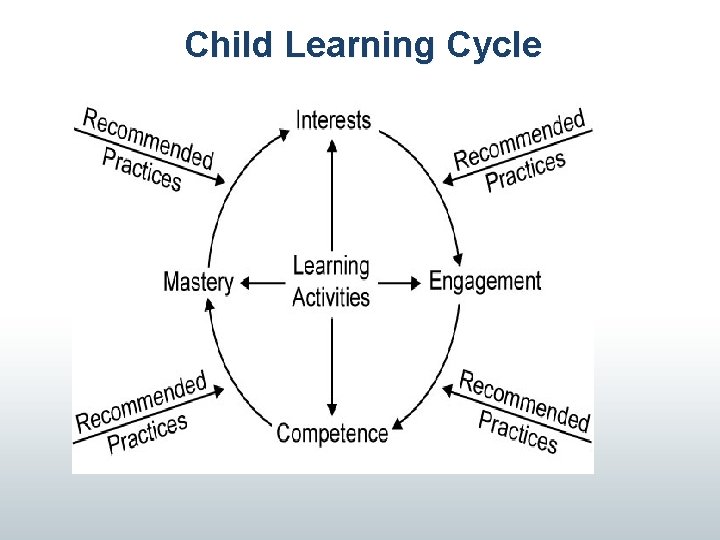 Child Learning Cycle

Recommended Practices

Interests

Recommended Practices

Mastery

Learning Activities

Engagement

Recommended Practices

Competence

Recommended Practices